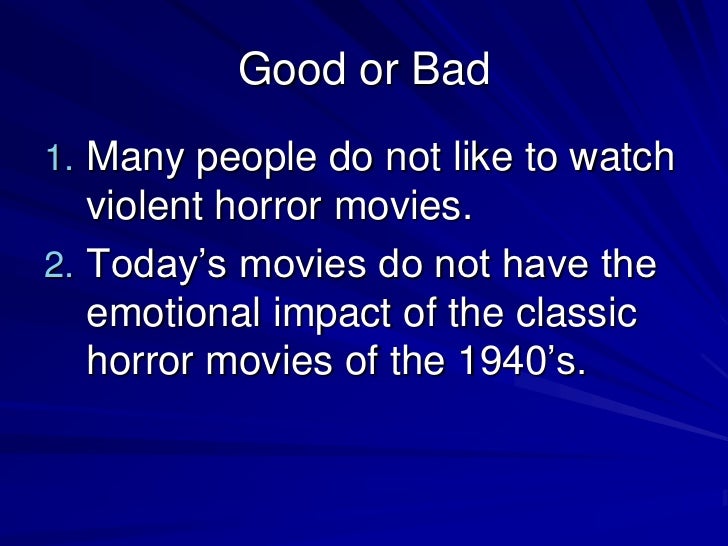 Good or Bad

1. Many people do not like to watch violent horror movies.
2. Today’s movies do not have the emotional impact of the classic horror movies of the 1940’s.